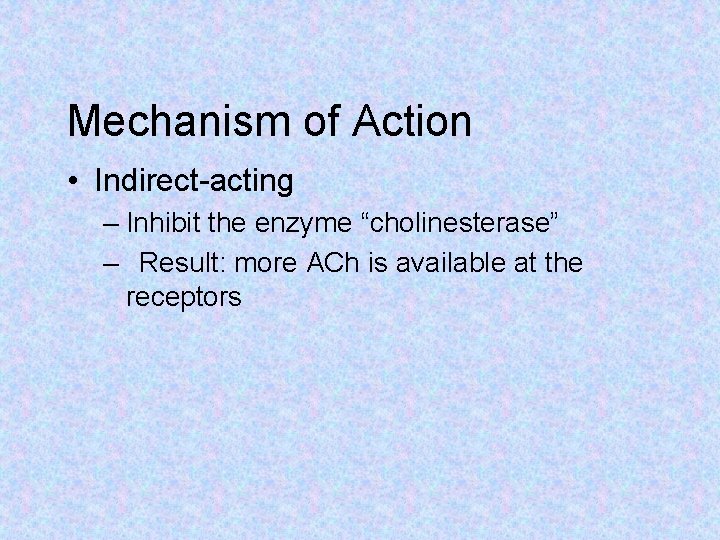 Mechanism of Action

• Indirect-acting
– Inhibit the enzyme “cholinesterase”
– Result: more ACh is available at the receptors